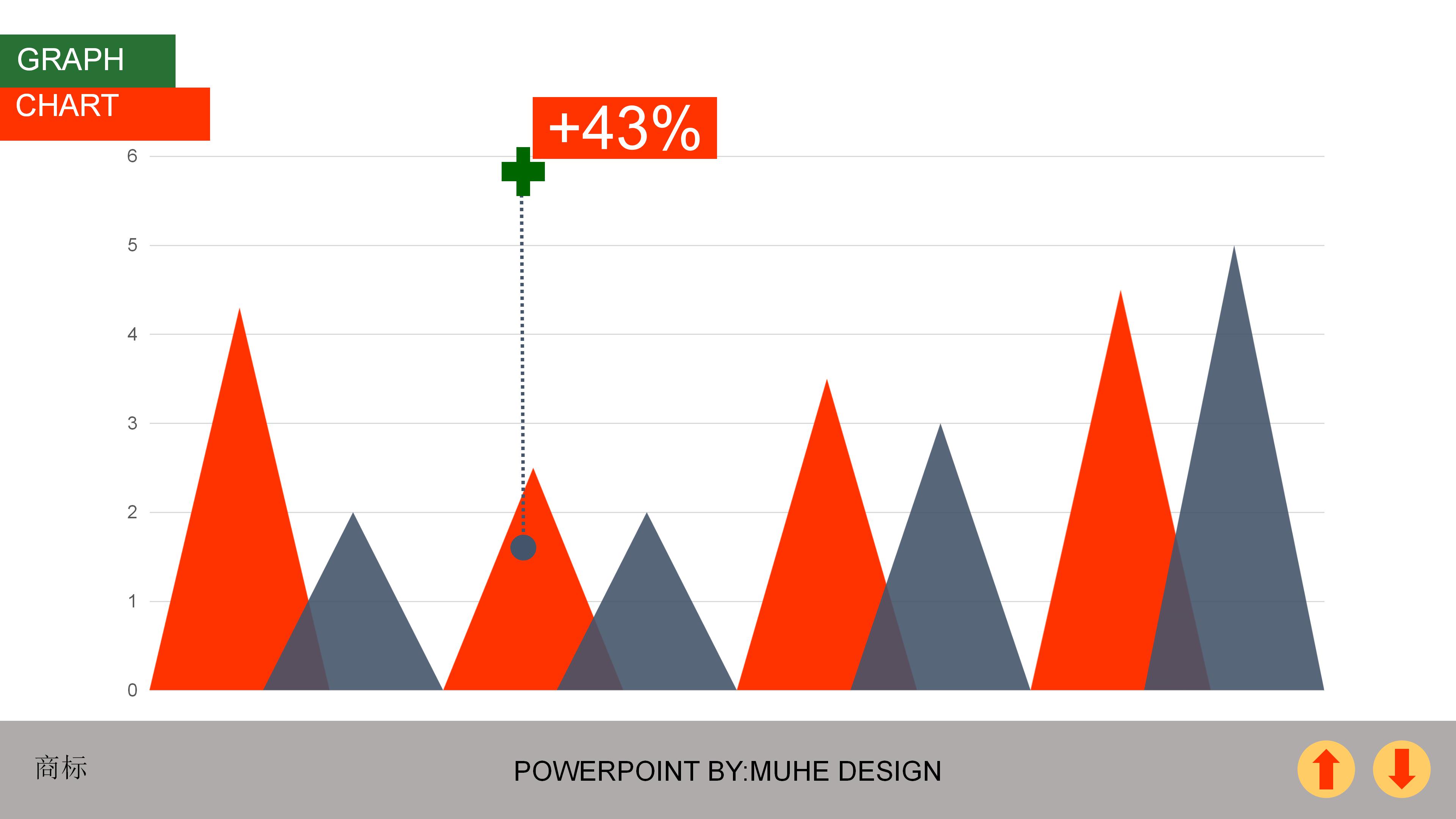 GRAPH
CHART

+43%

6
5
4
3
2
1
0

商标

POWERPOINT BY:MUHE DESIGN